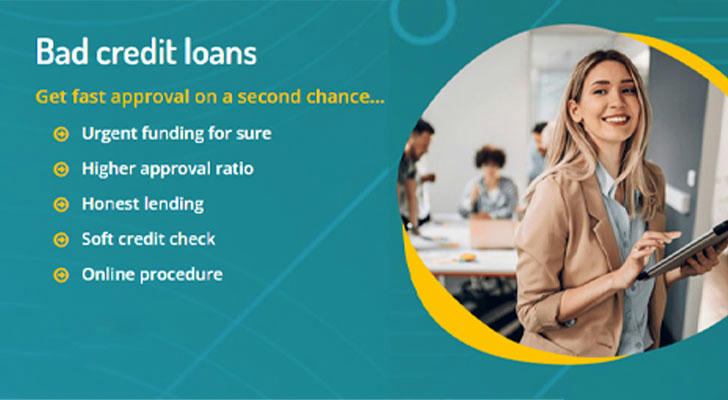 Bad credit loans

Get fast approval on a second chance...

Urgent funding for sure

Higher approval ratio

Honest lending

Soft credit check

Online procedure